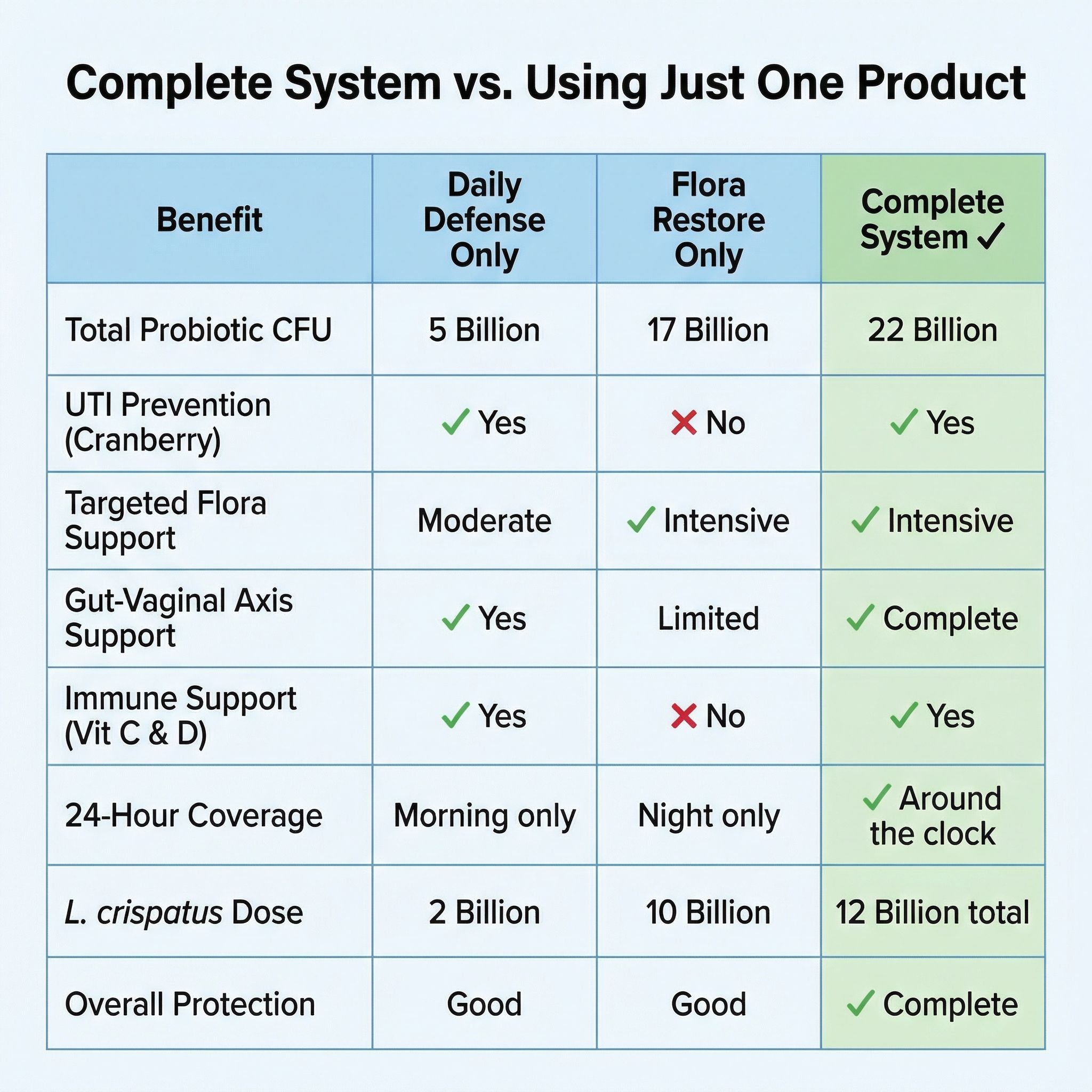 Complete System vs. Using Just One Product

| Benefit | Daily Defense Only | Flora Restore Only | Complete System ✓ |
|---|---|---|---|
| Total Probiotic CFU | 5 Billion | 17 Billion | 22 Billion |
| UTI Prevention (Cranberry) | ✓ Yes | ✗ No | ✓ Yes |
| Targeted Flora Support | Moderate | ✓ Intensive | ✓ Intensive |
| Gut-Vaginal Axis Support | ✓ Yes | Limited | ✓ Complete |
| Immune Support (Vit C & D) | ✓ Yes | ✗ No | ✓ Yes |
| 24-Hour Coverage | Morning only | Night only | ✓ Around the clock |
| L. crispatus Dose | 2 Billion | 10 Billion | 12 Billion total |
| Overall Protection | Good | Good | ✓ Complete |